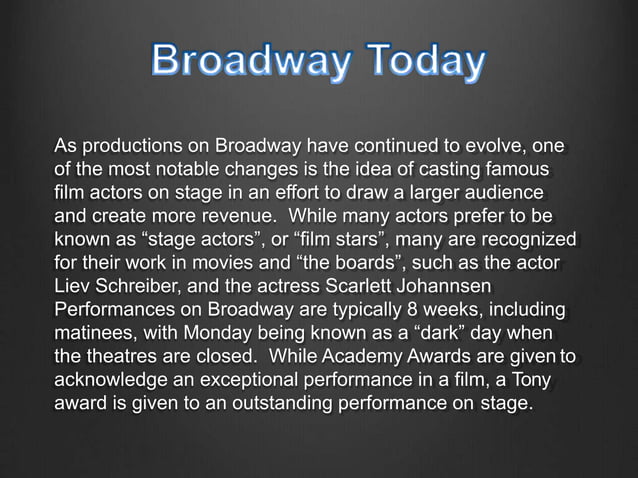 Broadway Today

As productions on Broadway have continued to evolve, one of the most notable changes is the idea of casting famous film actors on stage in an effort to draw a larger audience and create more revenue. While many actors prefer to be known as “stage actors”, or “film stars”, many are recognized for their work in movies and “the boards”, such as the actor Liev Schreiber, and the actress Scarlett Johannsen Performances on Broadway are typically 8 weeks, including matinees, with Monday being known as a “dark” day when the theatres are closed. While Academy Awards are given to acknowledge an exceptional performance in a film, a Tony award is given to an outstanding performance on stage.